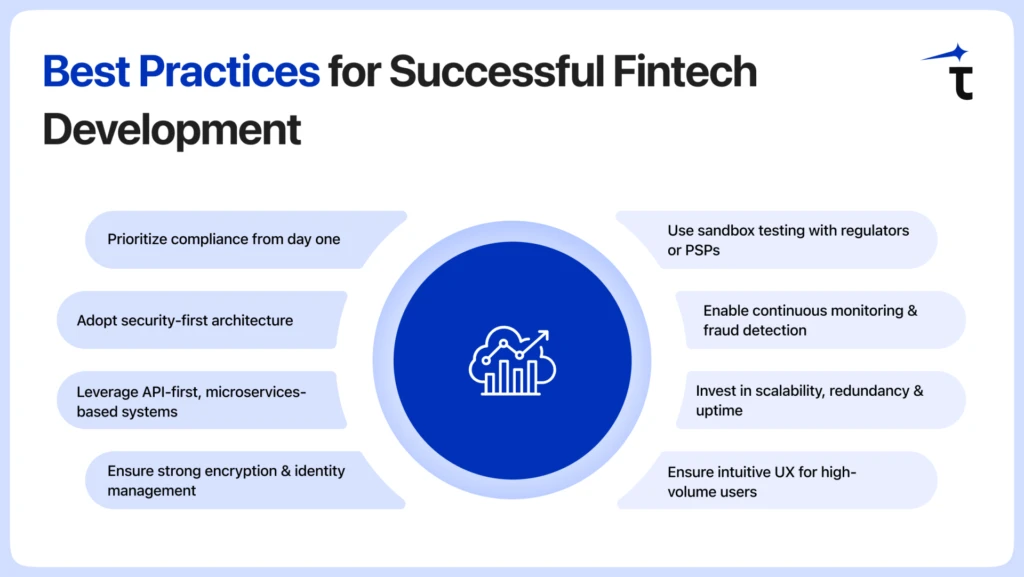 Best Practices for Successful Fintech Development

Prioritize compliance from day one

Adopt security-first architecture

Leverage API-first, microservices-based systems

Ensure strong encryption & identity management

Use sandbox testing with regulators or PSPs

Enable continuous monitoring & fraud detection

Invest in scalability, redundancy & uptime

Ensure intuitive UX for high-volume users